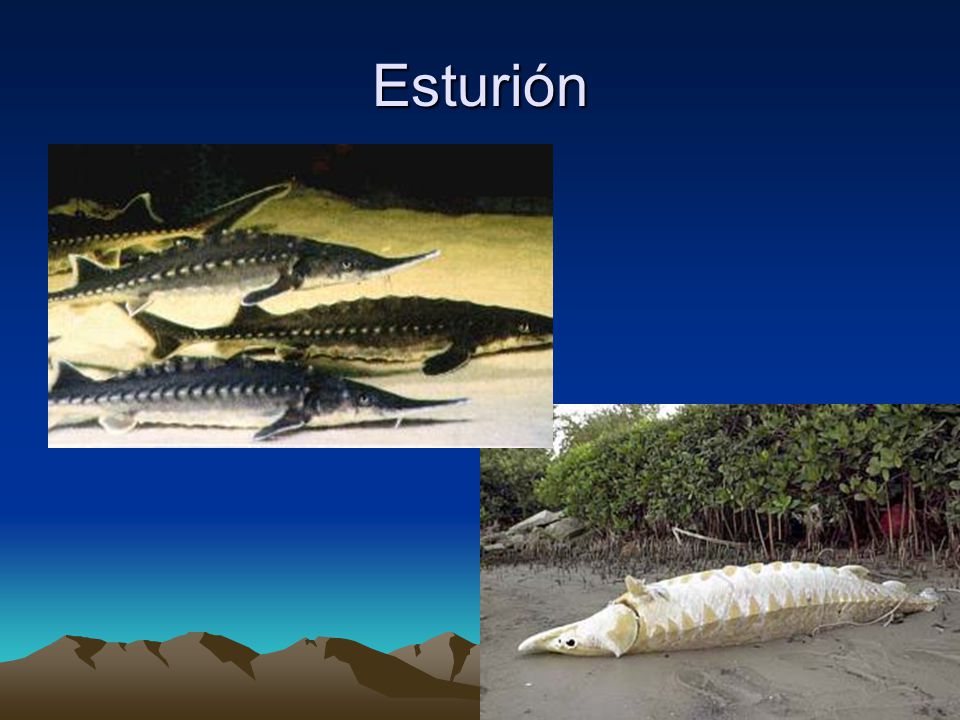 Esturión